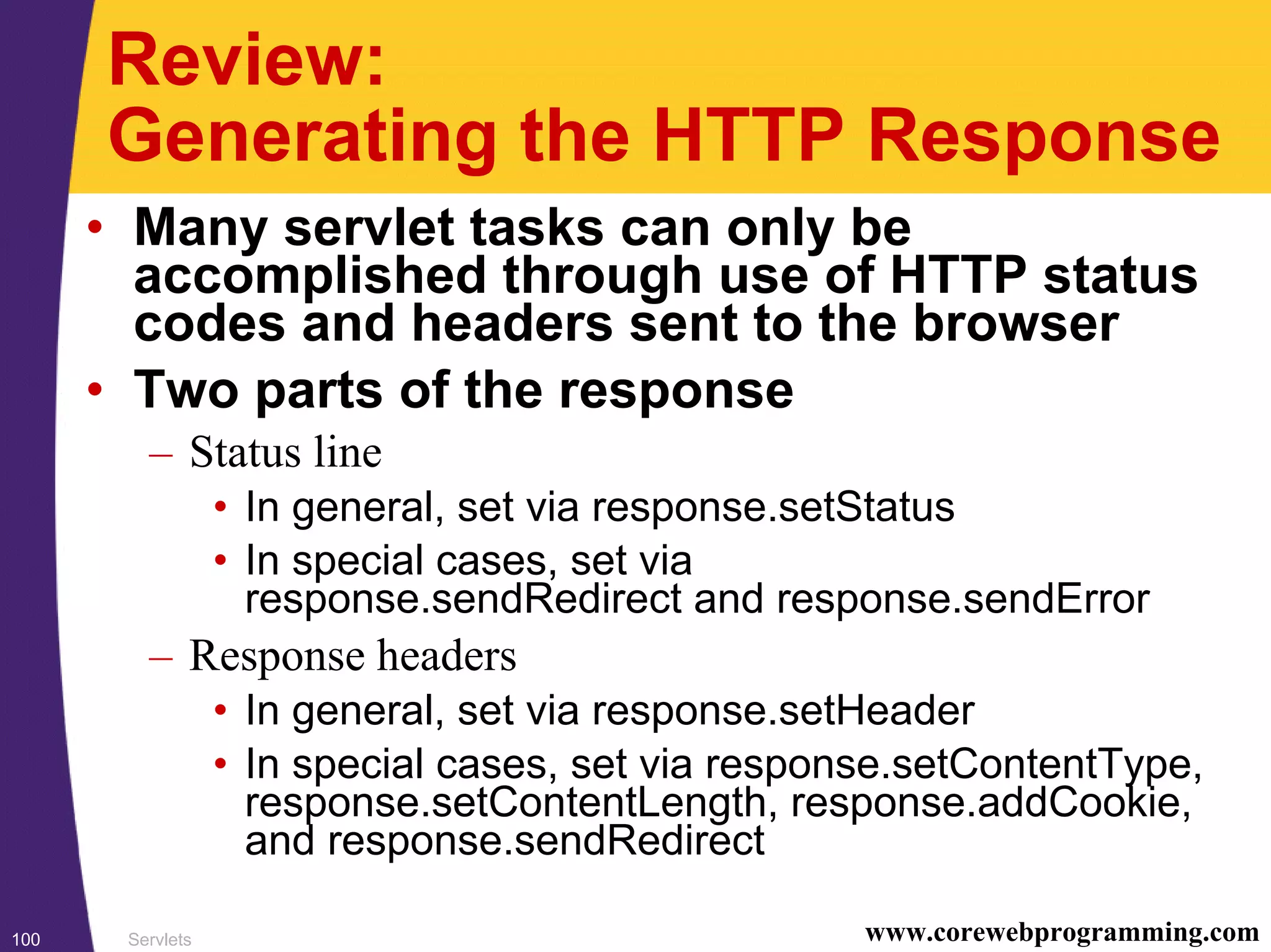 Review:
Generating the HTTP Response

• Many servlet tasks can only be accomplished through use of HTTP status codes and headers sent to the browser
• Two parts of the response
– Status line
• In general, set via response.setStatus
• In special cases, set via response.sendRedirect and response.sendError
– Response headers
• In general, set via response.setHeader
• In special cases, set via response.setContentType, response.setContentLength, response.addCookie, and response.sendRedirect

100 Servlets www.corewebprogramming.com